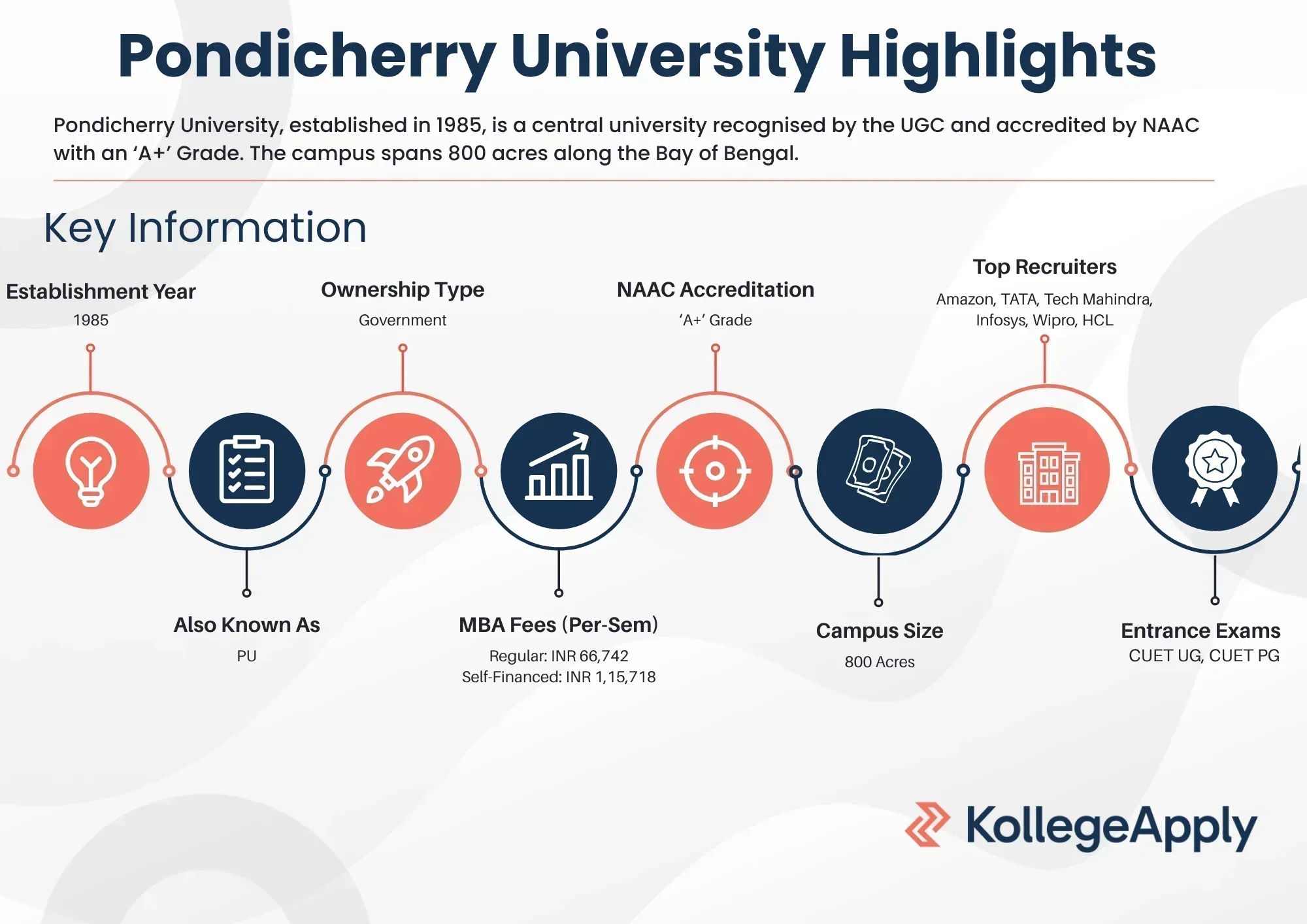 Pondicherry University Highlights

Pondicherry University, established in 1985, is a central university recognised by the UGC and accredited by NAAC with an ‘A+’ Grade. The campus spans 800 acres along the Bay of Bengal.

Key Information

Establishment Year
1985

Ownership Type
Government

NAAC Accreditation
‘A+’ Grade

Top Recruiters
Amazon, TATA, Tech Mahindra, Infosys, Wipro, HCL

Also Known As
PU

MBA Fees (Per-Sem)
Regular: INR 66,742
Self-Financed: INR 1,15,718

Campus Size
800 Acres

Entrance Exams
CUET UG, CUET PG

KollegeApply